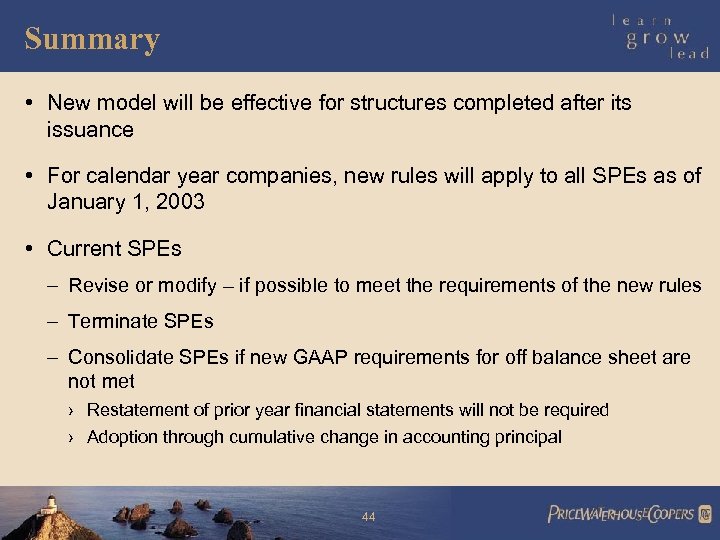 Summary

learn
grow
lead

• New model will be effective for structures completed after its issuance

• For calendar year companies, new rules will apply to all SPEs as of January 1, 2003

• Current SPEs

– Revise or modify – if possible to meet the requirements of the new rules

– Terminate SPEs

– Consolidate SPEs if new GAAP requirements for off balance sheet are not met

› Restatement of prior year financial statements will not be required

› Adoption through cumulative change in accounting principal

44

PRICEWATERHOUSECOOPERS